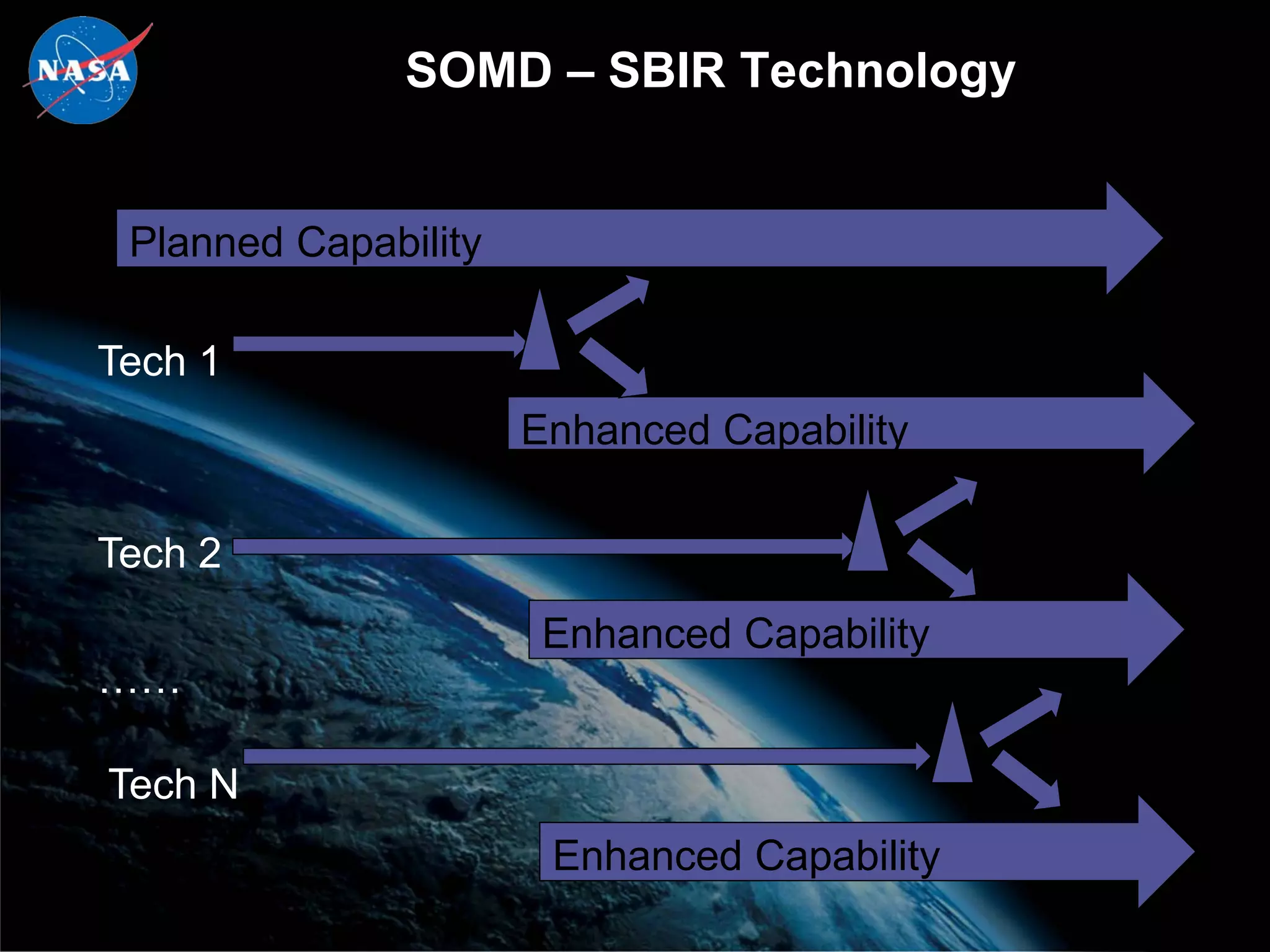 NASA

SOMD – SBIR Technology

Planned Capability

Tech 1

Enhanced Capability

Tech 2

Enhanced Capability

……

Tech N

Enhanced Capability